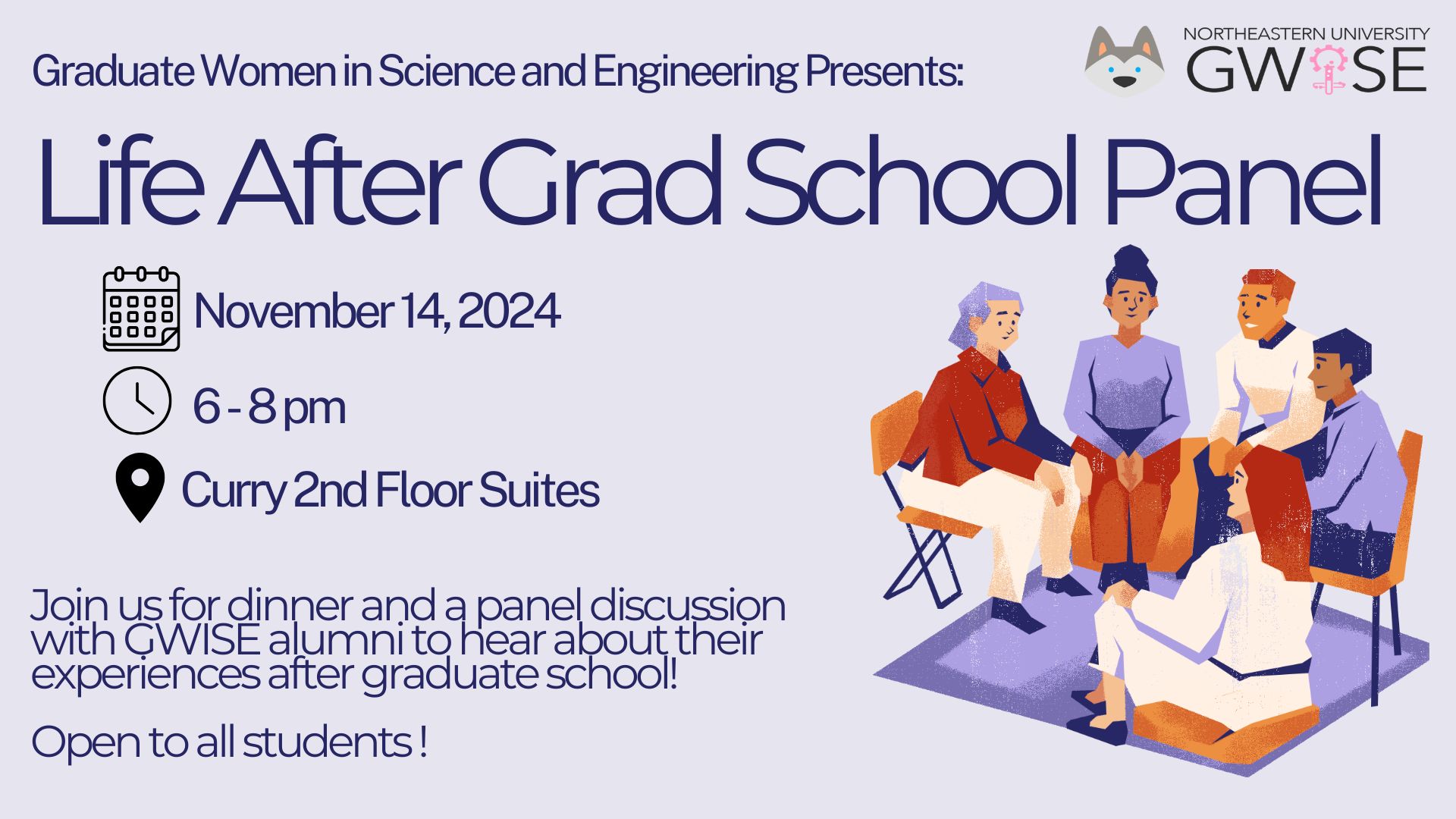 Graduate Women in Science and Engineering Presents:

NORTHEASTERN UNIVERSITY
GWISE

Life After Grad School Panel

November 14, 2024

6 - 8 pm

Curry 2nd Floor Suites

Join us for dinner and a panel discussion with GWISE alumni to hear about their experiences after graduate school!

Open to all students !